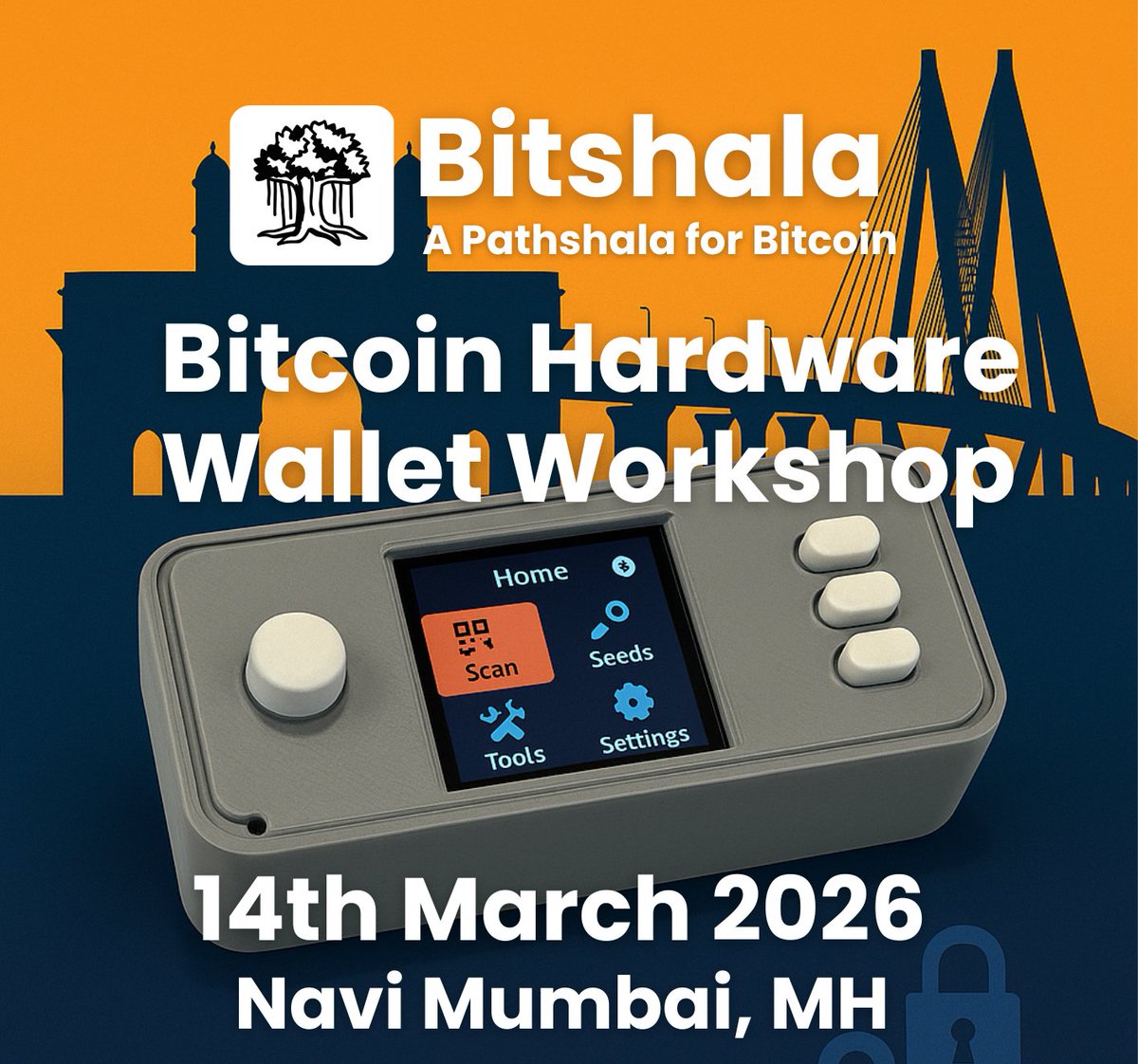 Bitshala
A Pathshala for Bitcoin

Bitcoin Hardware Wallet Workshop

Home
Scan
Seeds
Tools
Settings

14th March 2026
Navi Mumbai, MH